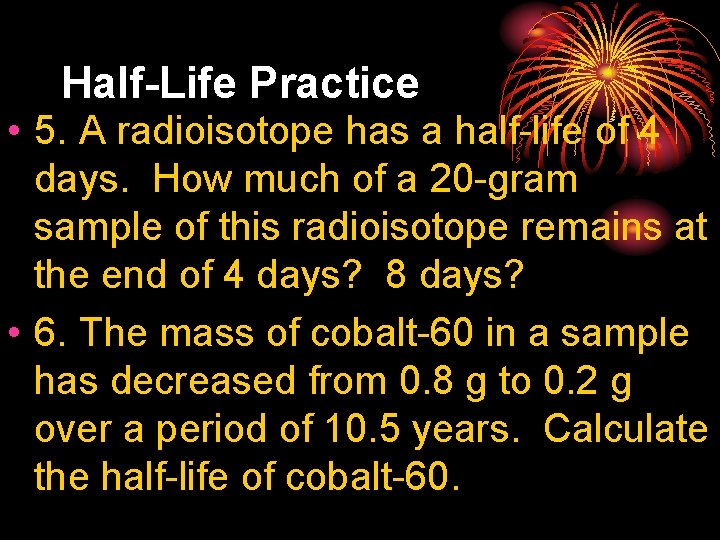 Half-Life Practice

• 5. A radioisotope has a half-life of 4 days. How much of a 20-gram sample of this radioisotope remains at the end of 4 days? 8 days?

• 6. The mass of cobalt-60 in a sample has decreased from 0.8 g to 0.2 g over a period of 10.5 years. Calculate the half-life of cobalt-60.